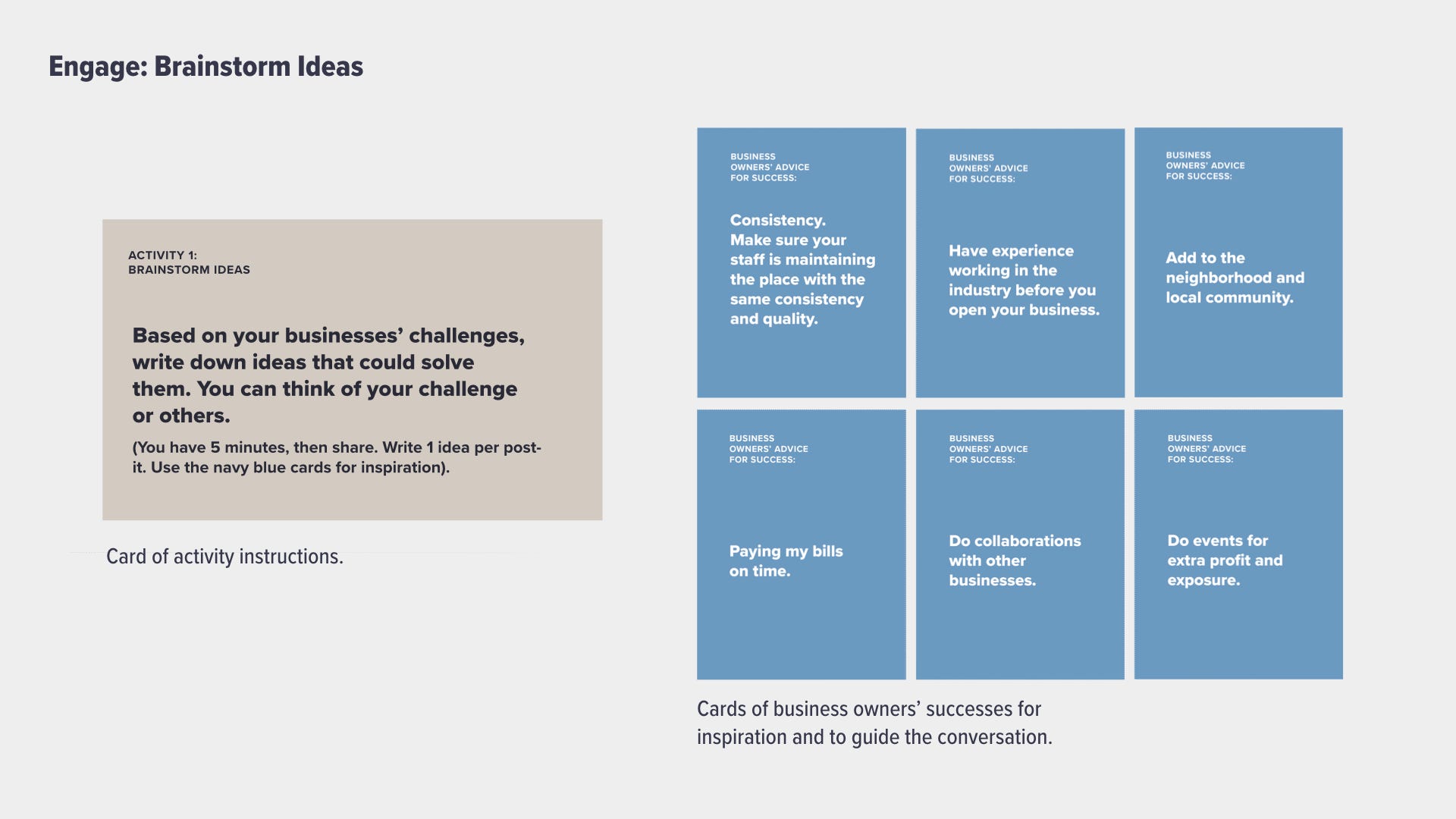 Engage: Brainstorm Ideas

ACTIVITY 1:
BRAINSTORM IDEAS

Based on your businesses' challenges, write down ideas that could solve them. You can think of your challenge or others.

(You have 5 minutes, then share. Write 1 idea per post-it. Use the navy blue cards for inspiration).

Card of activity instructions.

BUSINESS OWNERS' ADVICE FOR SUCCESS:

Consistency. Make sure your staff is maintaining the place with the same consistency and quality.

BUSINESS OWNERS' ADVICE FOR SUCCESS:

Have experience working in the industry before you open your business.

BUSINESS OWNERS' ADVICE FOR SUCCESS:

Add to the neighborhood and local community.

BUSINESS OWNERS' ADVICE FOR SUCCESS:

Paying my bills on time.

BUSINESS OWNERS' ADVICE FOR SUCCESS:

Do collaborations with other businesses.

BUSINESS OWNERS' ADVICE FOR SUCCESS:

Do events for extra profit and exposure.

Cards of business owners' successes for inspiration and to guide the conversation.